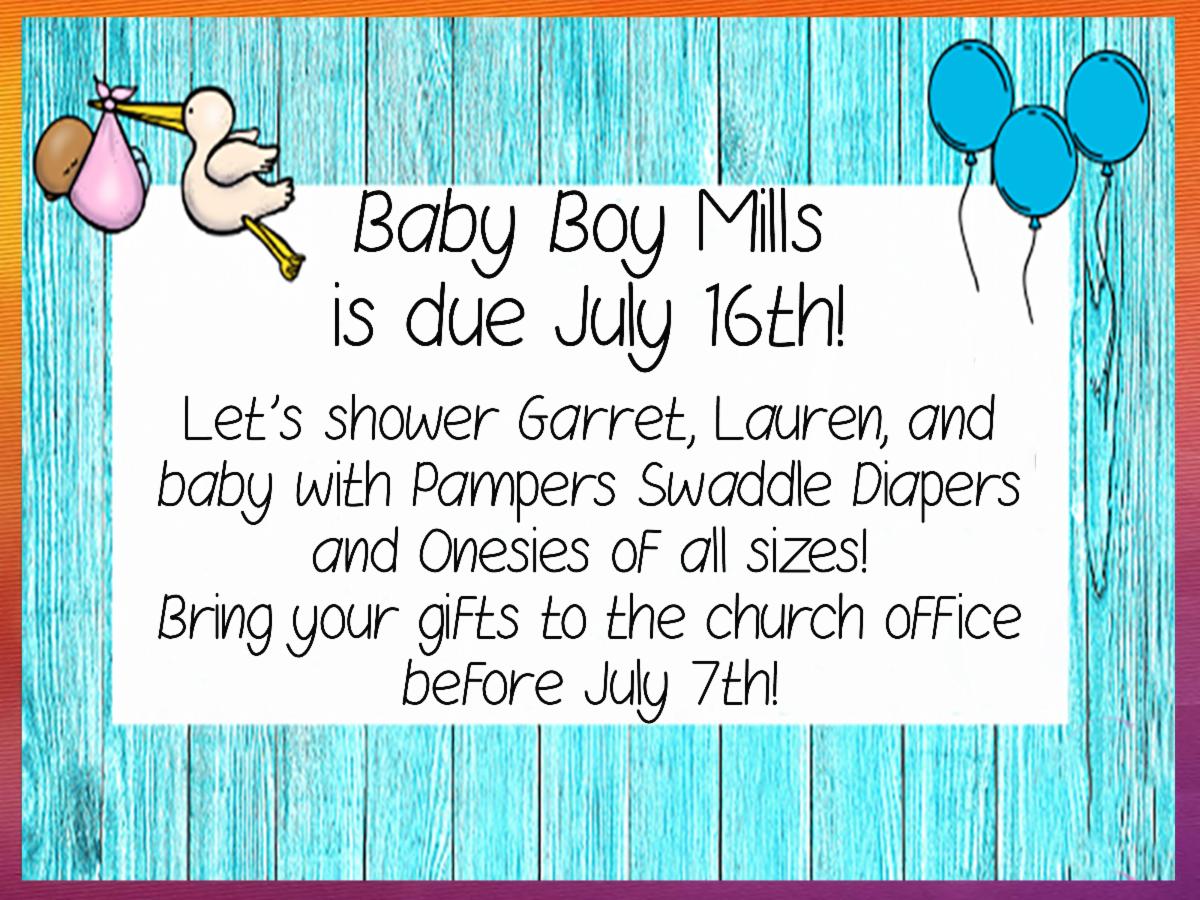 Baby Boy Mills
is due July 16th!

Let's shower Garret, Lauren, and baby with Pampers Swaddle Diapers and Onesies of all sizes!
Bring your gifts to the church office before July 7th!